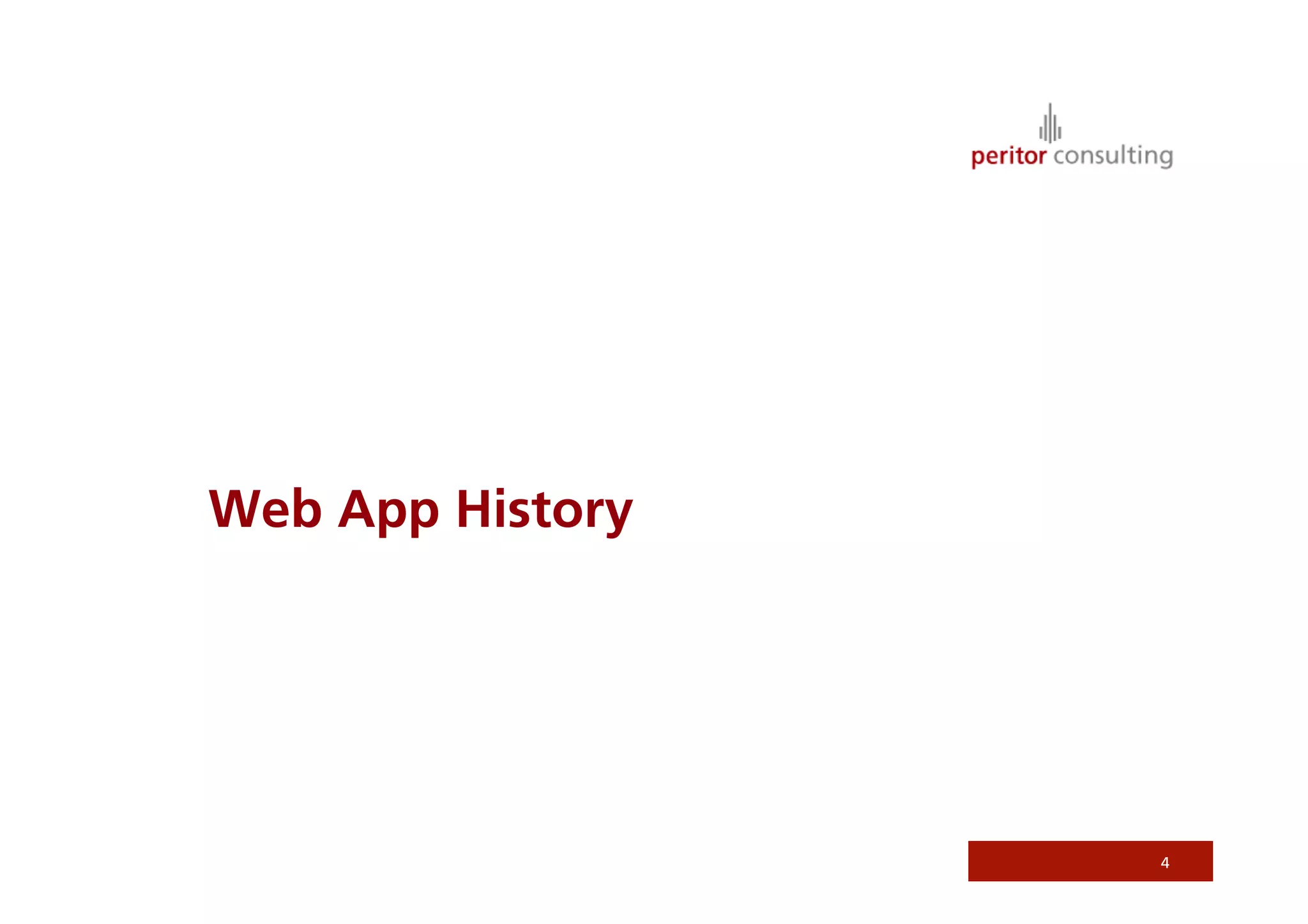 peritor consulting

Web App History

4